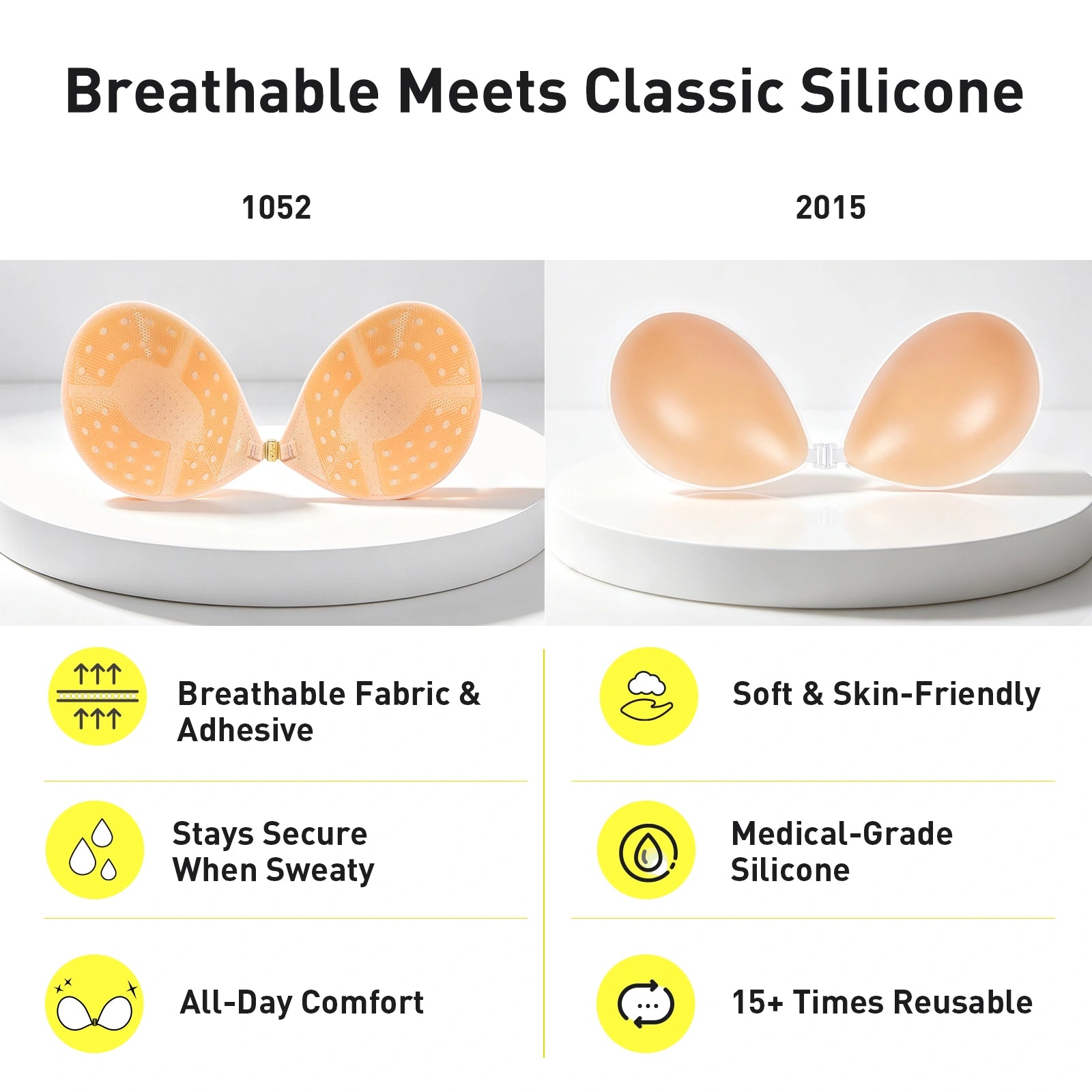 Breathable Meets Classic Silicone

1052

Breathable Fabric & Adhesive

Stays Secure When Sweaty

All-Day Comfort

2015

Soft & Skin-Friendly

Medical-Grade Silicone

15+ Times Reusable